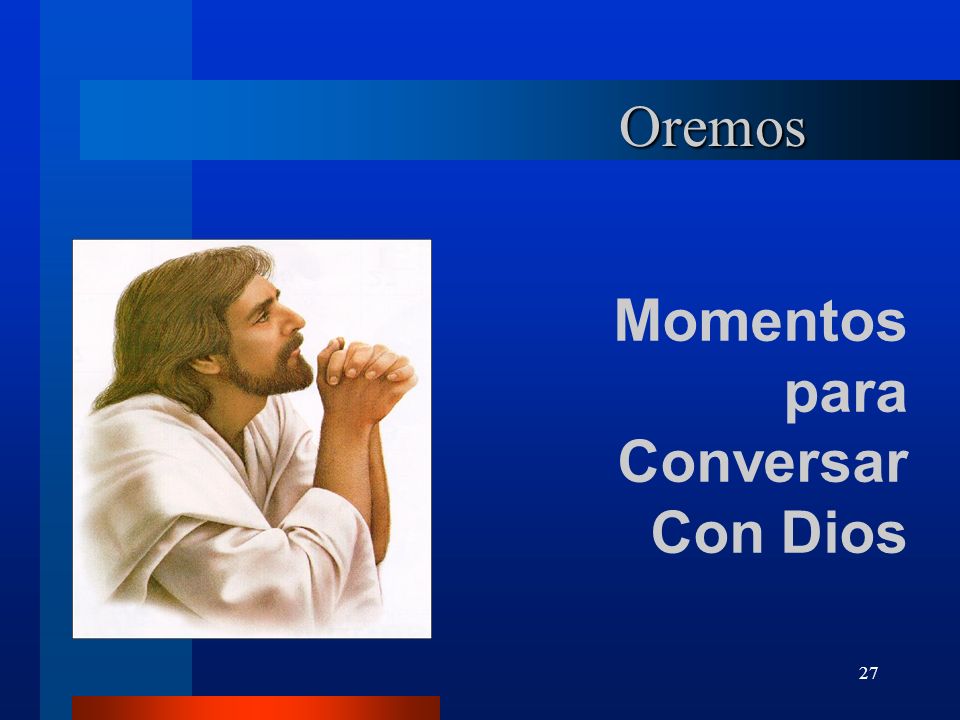 Oremos

Momentos para Conversar Con Dios

27